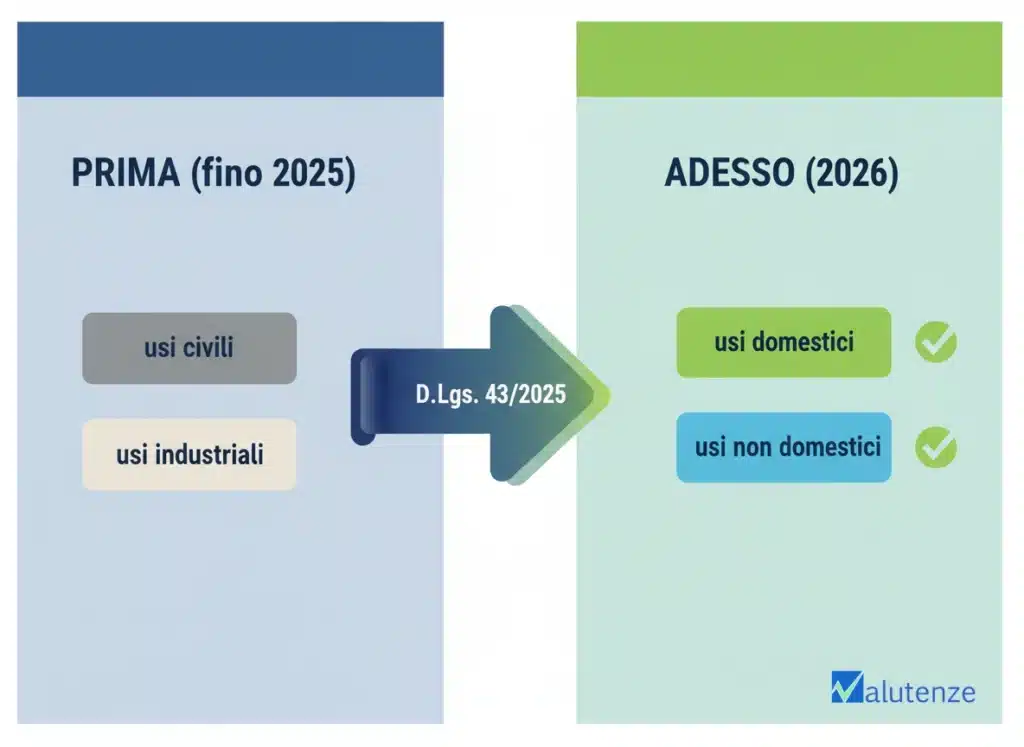 PRIMA (fino 2025)

usi civili

usi industriali

D.Lgs. 43/2025

ADESSO (2026)

usi domestici

usi non domestici

Valutenze